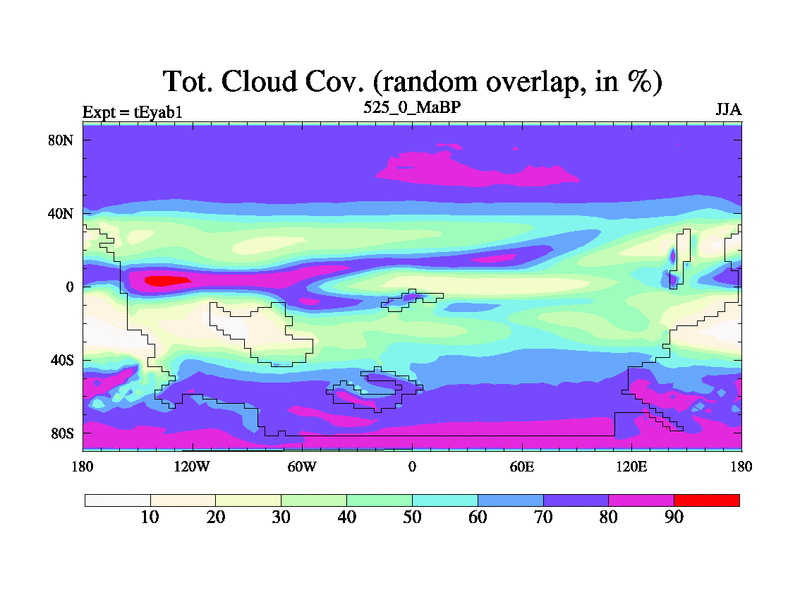 Tot. Cloud Cov. (random overlap, in %)

Expt = tEyab1

525_0_MaBP

JJA

80N

40N

0

40S

80S

180

120W

60W

0

60E

120E

180

10

20

30

40

50

60

70

80

90